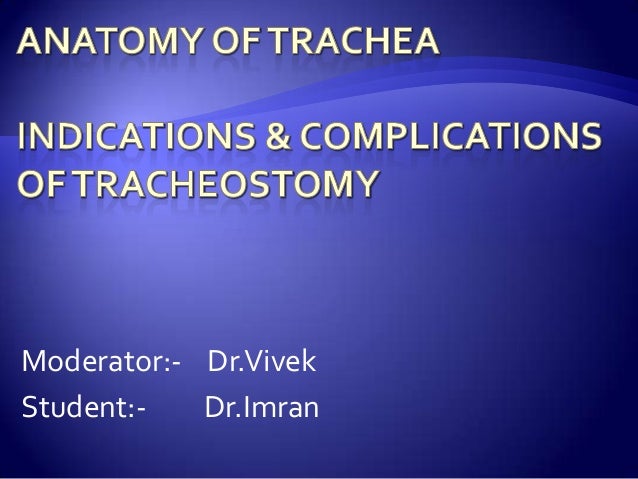 ANATOMY OF TRACHEA

INDICATIONS & COMPLICATIONS OF TRACHEOSTOMY

Moderator:- Dr.Vivek
Student:- Dr.Imran